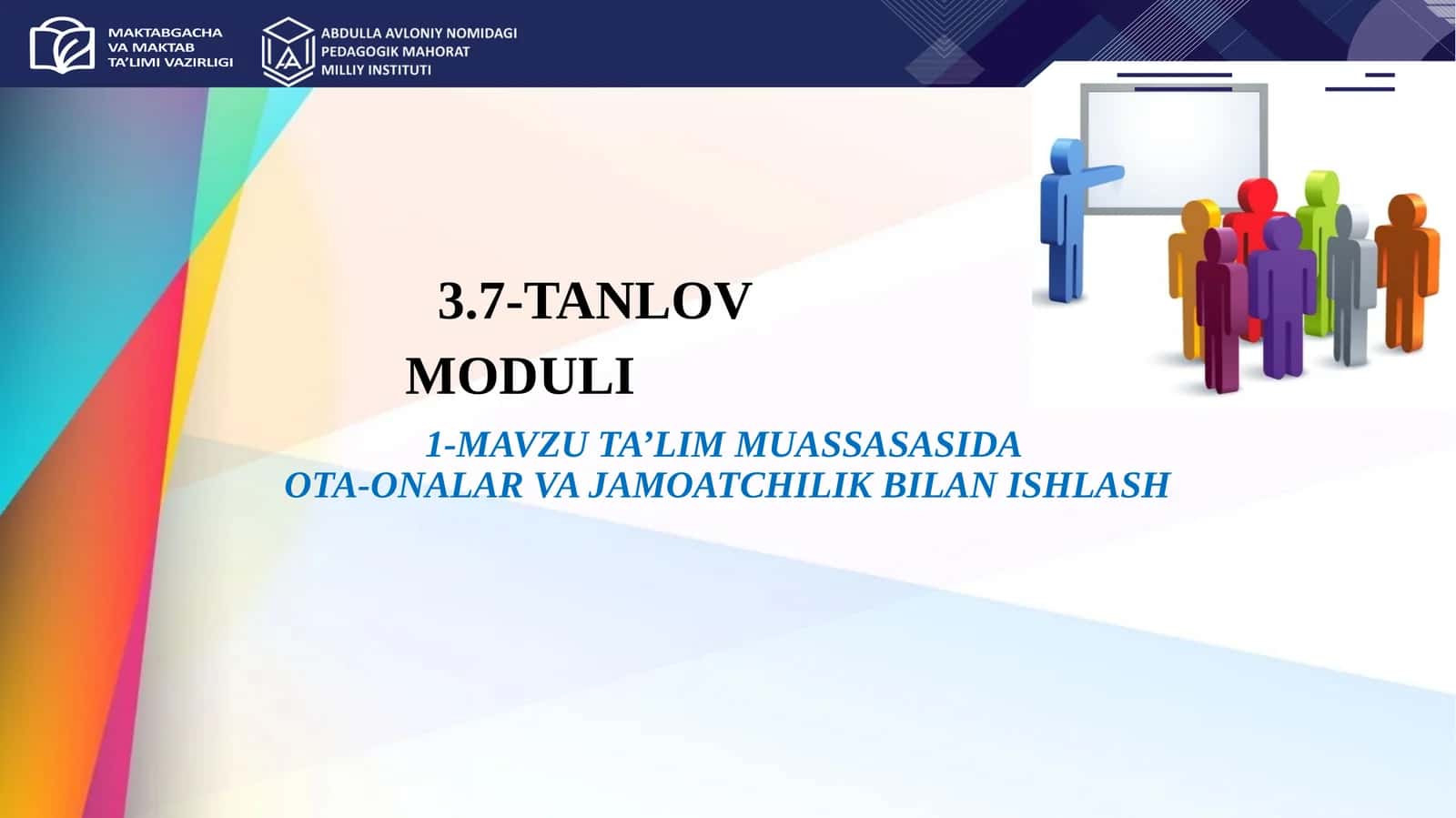 MAKTABGACHA VA MAKTAB TA'LIMI VAZIRLIGI

ABDULLA AVLONIY NOMIDAGI PEDAGOGIK MAHORAT MILLIY INSTITUTI

3.7-TANLOV MODULI

1-MAVZU TA’LIM MUASSASASIDA OTA-ONALAR VA JAMOATCHILIK BILAN ISHLASH